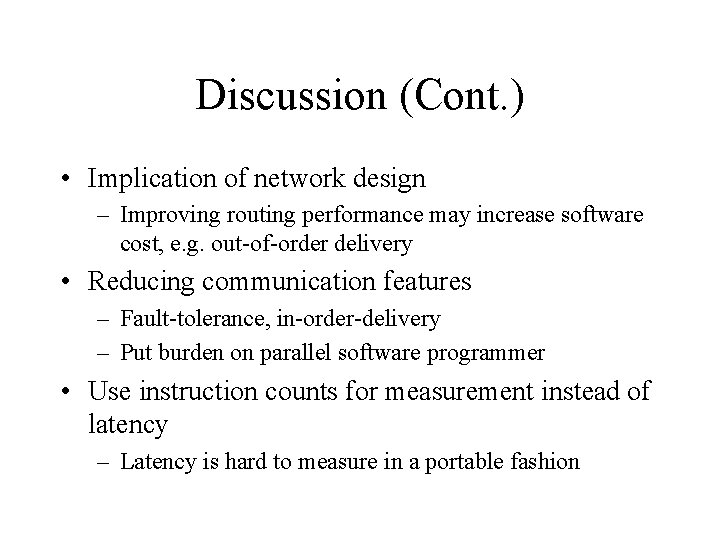 Discussion (Cont.)

• Implication of network design
– Improving routing performance may increase software cost, e.g. out-of-order delivery

• Reducing communication features
– Fault-tolerance, in-order-delivery
– Put burden on parallel software programmer

• Use instruction counts for measurement instead of latency
– Latency is hard to measure in a portable fashion